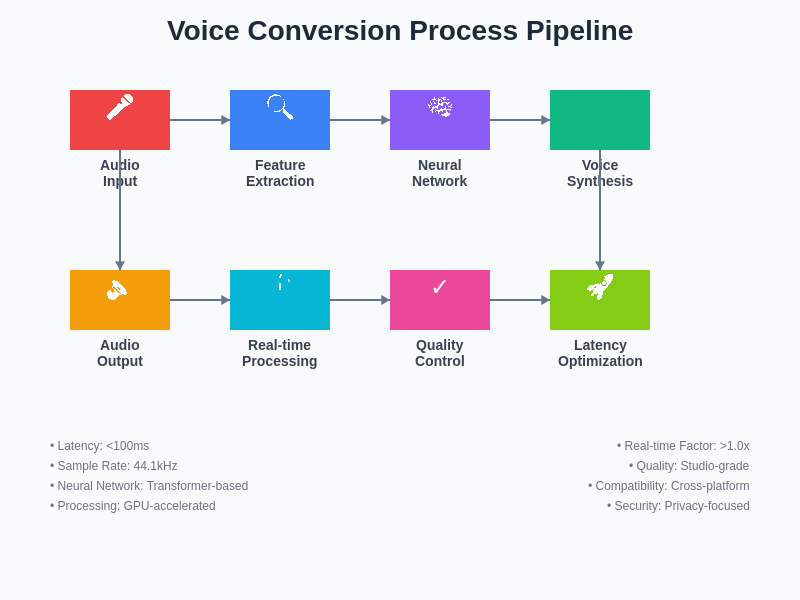 Voice Conversion Process Pipeline

Audio Input

Feature Extraction

Neural Network

Voice Synthesis

Audio Output

Real-time Processing

✓

Quality Control

Latency Optimization

• Latency: <100ms
• Sample Rate: 44.1kHz
• Neural Network: Transformer-based
• Processing: GPU-accelerated

• Real-time Factor: >1.0x
• Quality: Studio-grade
• Compatibility: Cross-platform
• Security: Privacy-focused